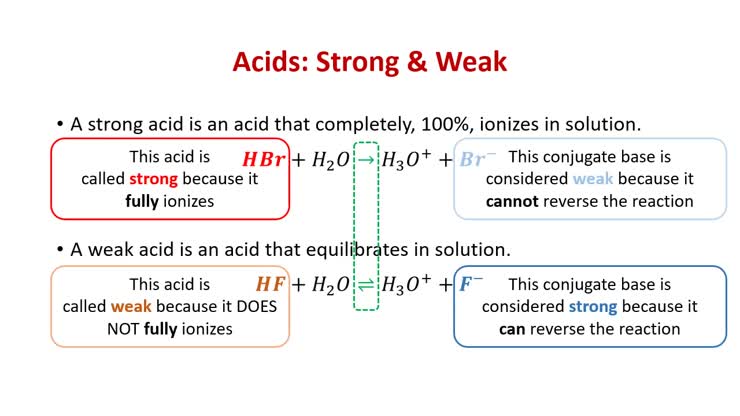 Acids: Strong & Weak

• A strong acid is an acid that completely, 100%, ionizes in solution.

This acid is called strong because it fully ionizes

$HBr + H_2O \rightarrow H_3O^+ + Br^-$

This conjugate base is considered weak because it cannot reverse the reaction

• A weak acid is an acid that equilibrates in solution.

This acid is called weak because it DOES NOT fully ionizes

$HF + H_2O \rightleftharpoons H_3O^+ + F^-$

This conjugate base is considered strong because it can reverse the reaction